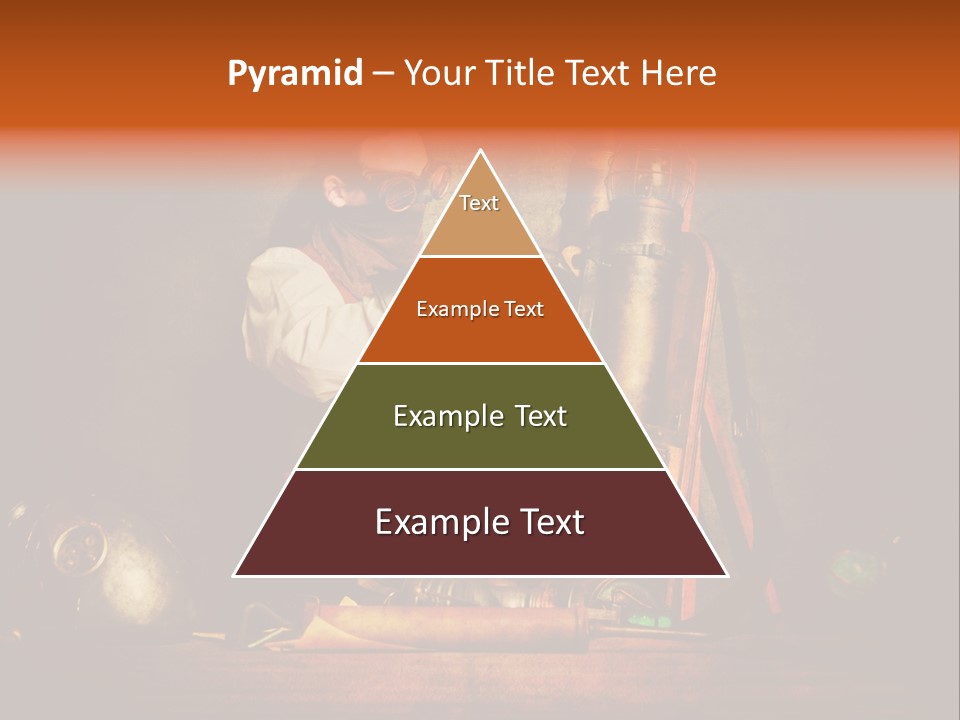 Pyramid – Your Title Text Here

Text

Example Text

Example Text

Example Text